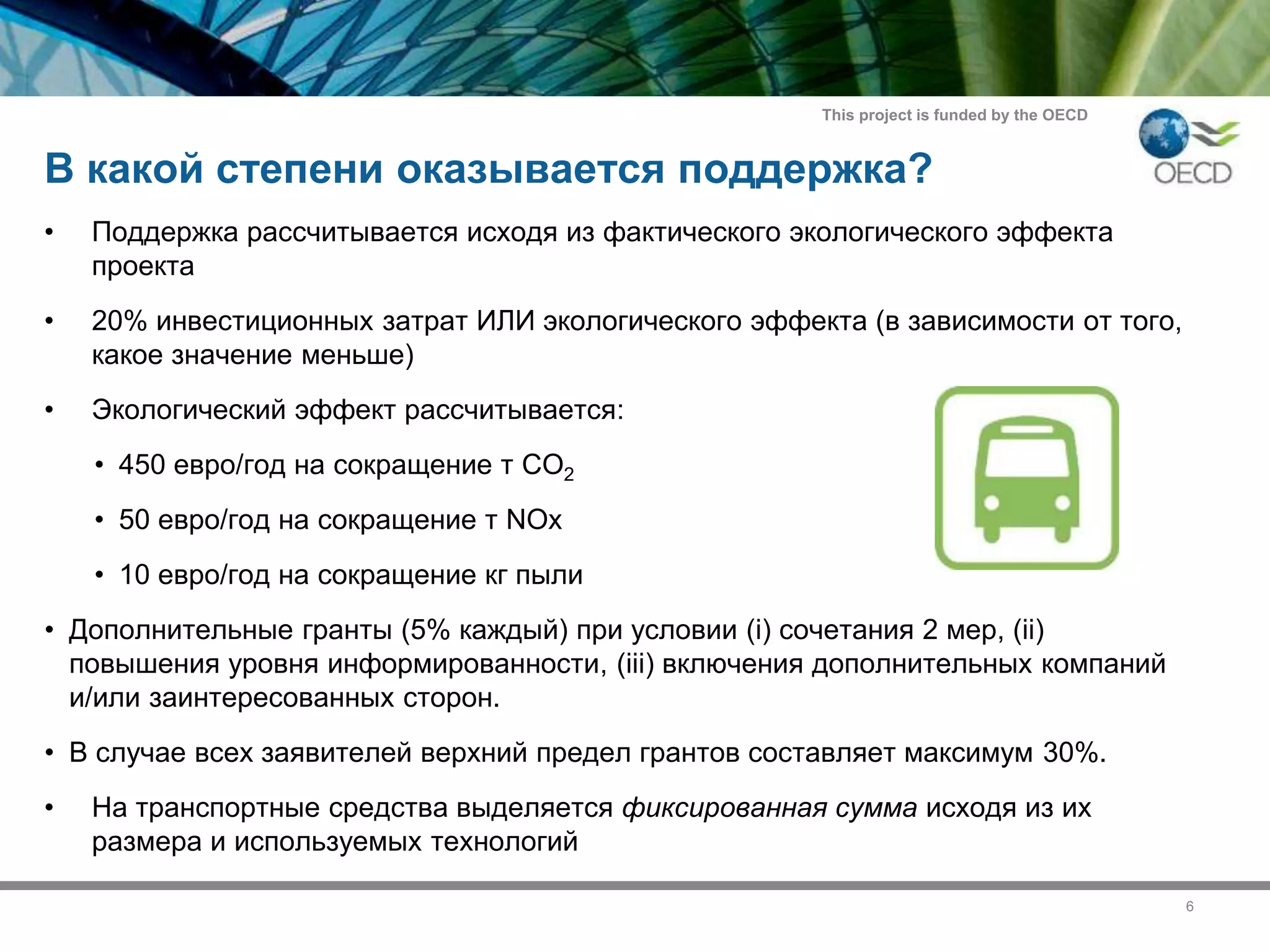 This project is funded by the OECD

OECD

В какой степени оказывается поддержка?

• Поддержка рассчитывается исходя из фактического экологического эффекта проекта

• 20% инвестиционных затрат ИЛИ экологического эффекта (в зависимости от того, какое значение меньше)

• Экологический эффект рассчитывается:

• 450 евро/год на сокращение т $CO_2$

• 50 евро/год на сокращение т NOx

• 10 евро/год на сокращение кг пыли

• Дополнительные гранты (5% каждый) при условии (i) сочетания 2 мер, (ii) повышения уровня информированности, (iii) включения дополнительных компаний и/или заинтересованных сторон.

• В случае всех заявителей верхний предел грантов составляет максимум 30%.

• На транспортные средства выделяется фиксированная сумма исходя из их размера и используемых технологий

6